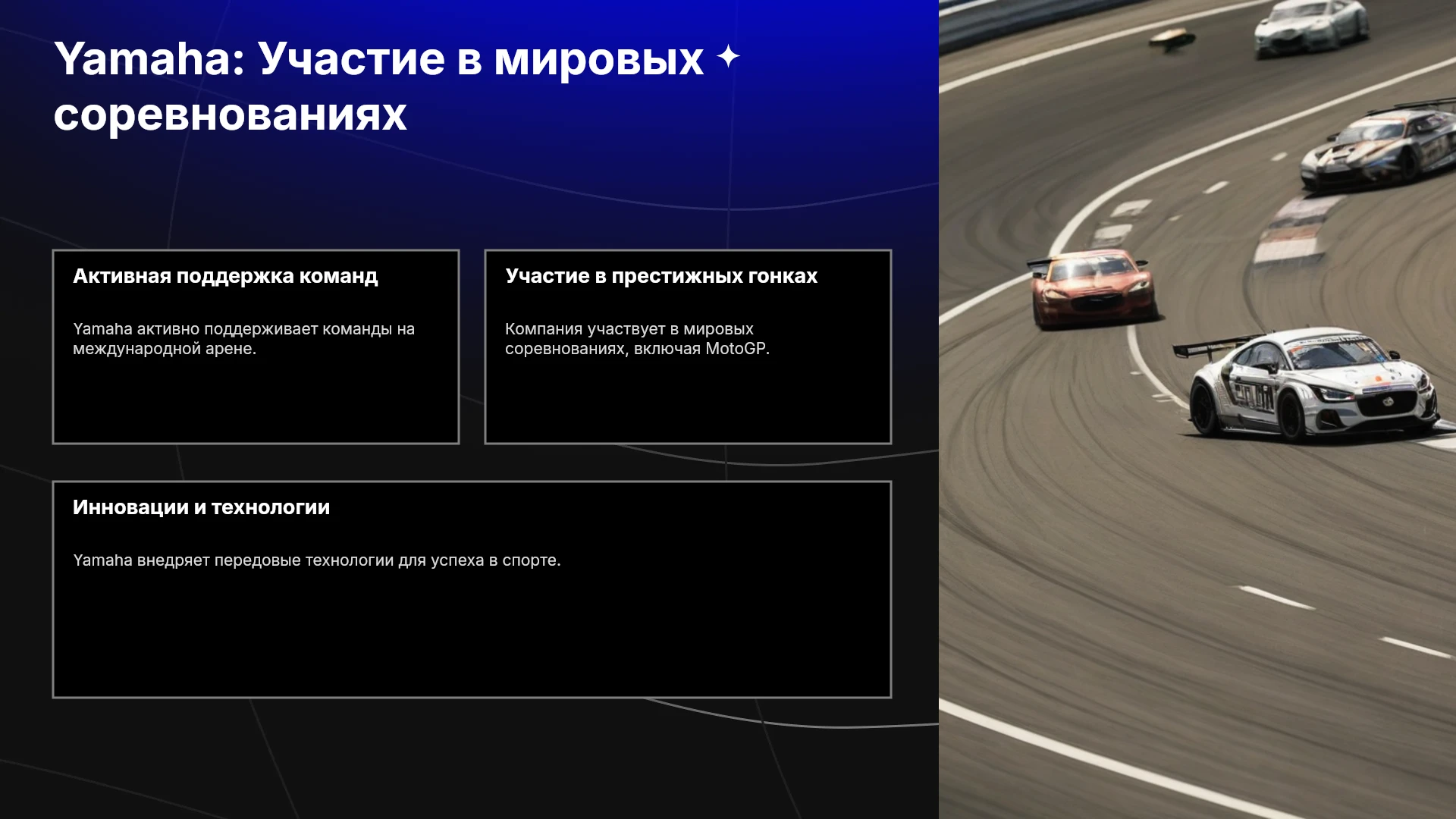 Yamaha: Участие в мировых соревнованиях

Активная поддержка команд

Yamaha активно поддерживает команды на международной арене.

Участие в престижных гонках

Компания участвует в мировых соревнованиях, включая MotoGP.

Инновации и технологии

Yamaha внедряет передовые технологии для успеха в спорте.